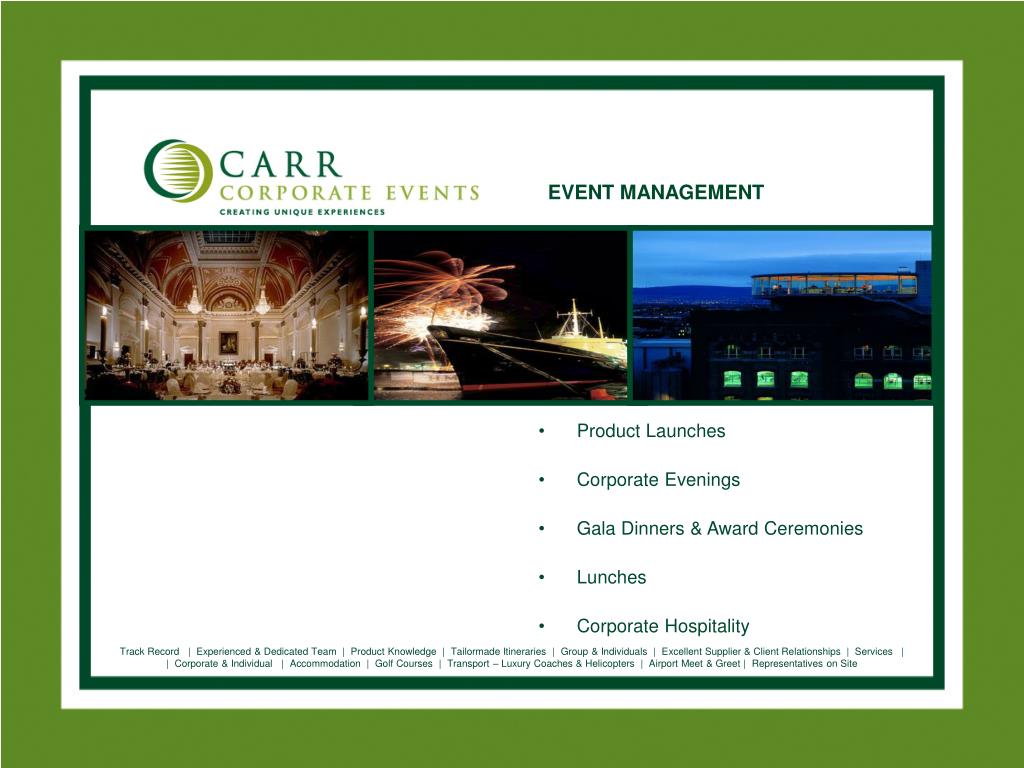 CARR
CORPORATE EVENTS
CREATING UNIQUE EXPERIENCES

EVENT MANAGEMENT

• Product Launches

• Corporate Evenings

• Gala Dinners & Award Ceremonies

• Lunches

• Corporate Hospitality

Track Record | Experienced & Dedicated Team | Product Knowledge | Tailormade Itineraries | Group & Individuals | Excellent Supplier & Client Relationships | Services | | Corporate & Individual | Accommodation | Golf Courses | Transport – Luxury Coaches & Helicopters | Airport Meet & Greet | Representatives on Site